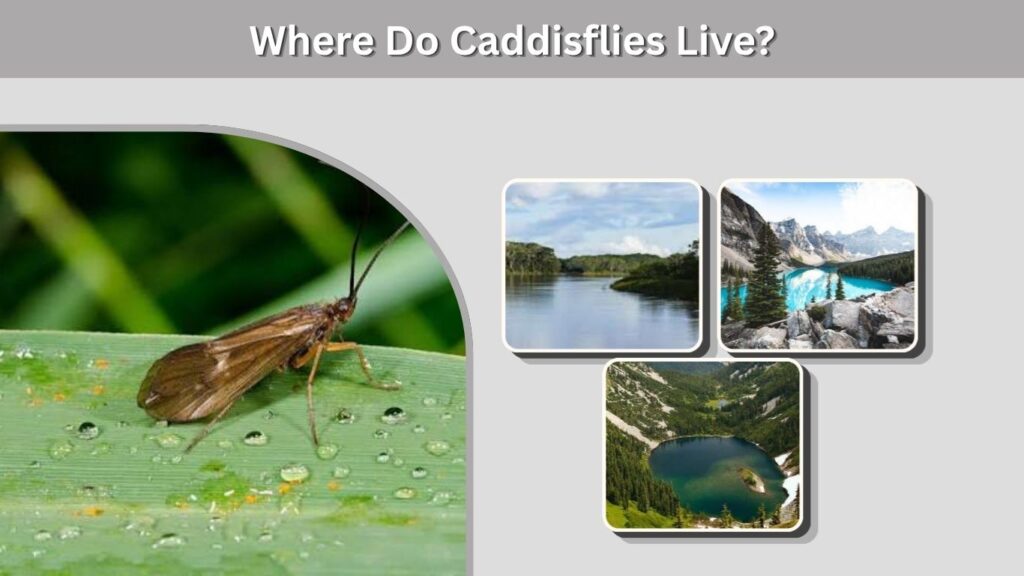 Where Do Caddisflies Live?